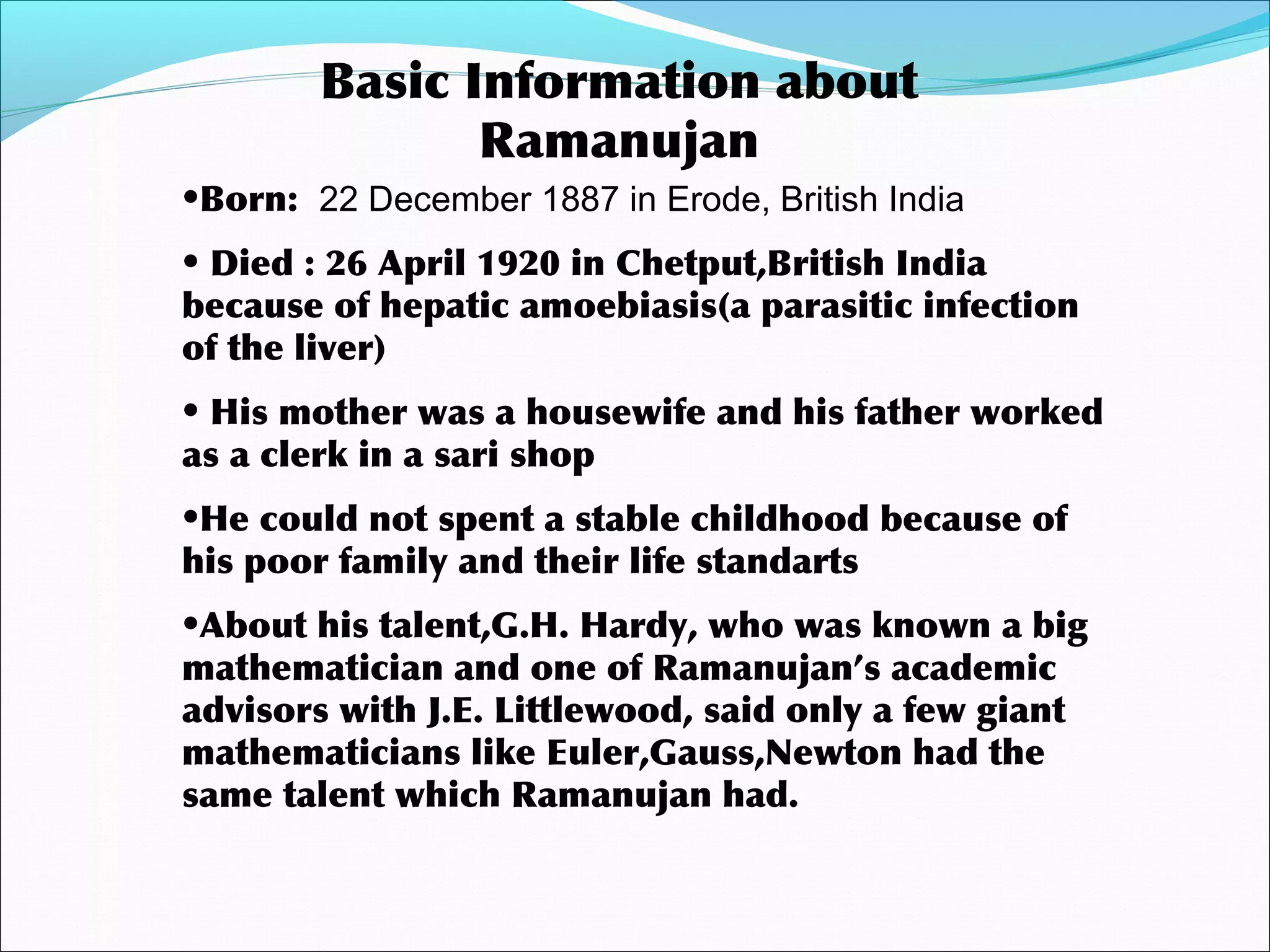 Basic Information about Ramanujan

•Born: 22 December 1887 in Erode, British India

• Died : 26 April 1920 in Chetput,British India because of hepatic amoebiasis(a parasitic infection of the liver)

• His mother was a housewife and his father worked as a clerk in a sari shop

•He could not spent a stable childhood because of his poor family and their life standarts

•About his talent,G.H. Hardy, who was known a big mathematician and one of Ramanujan's academic advisors with J.E. Littlewood, said only a few giant mathematicians like Euler,Gauss,Newton had the same talent which Ramanujan had.